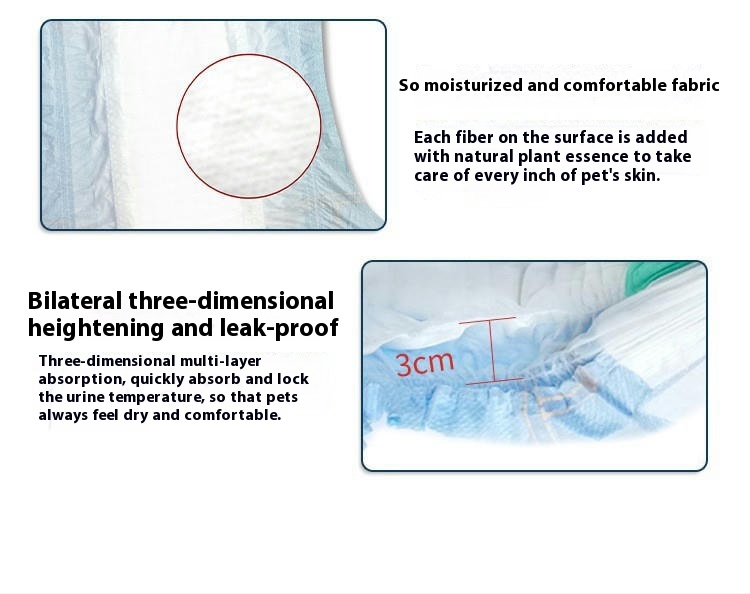 So moisturized and comfortable fabric

Each fiber on the surface is added with natural plant essence to take care of every inch of pet's skin.

Bilateral three-dimensional heightening and leak-proof

Three-dimensional multi-layer absorption, quickly absorb and lock the urine temperature, so that pets always feel dry and comfortable.

3cm